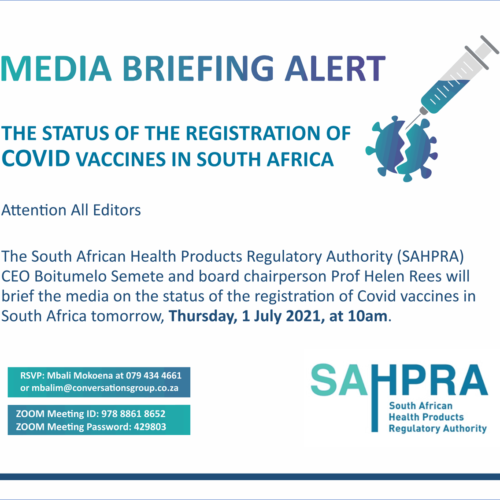 MEDIA BRIEFING ALERT

THE STATUS OF THE REGISTRATION OF COVID VACCINES IN SOUTH AFRICA

Attention All Editors

The South African Health Products Regulatory Authority (SAHPRA) CEO Boitumelo Semete and board chairperson Prof Helen Rees will brief the media on the status of the registration of Covid vaccines in South Africa tomorrow, Thursday, 1 July 2021, at 10am.

RSVP: Mbali Mokoena at 079 434 4661
or mbalim@conversationsgroup.co.za

ZOOM Meeting ID: 978 8861 8652
ZOOM Meeting Password: 429803

SAHPRA
South African
Health Products
Regulatory Authority